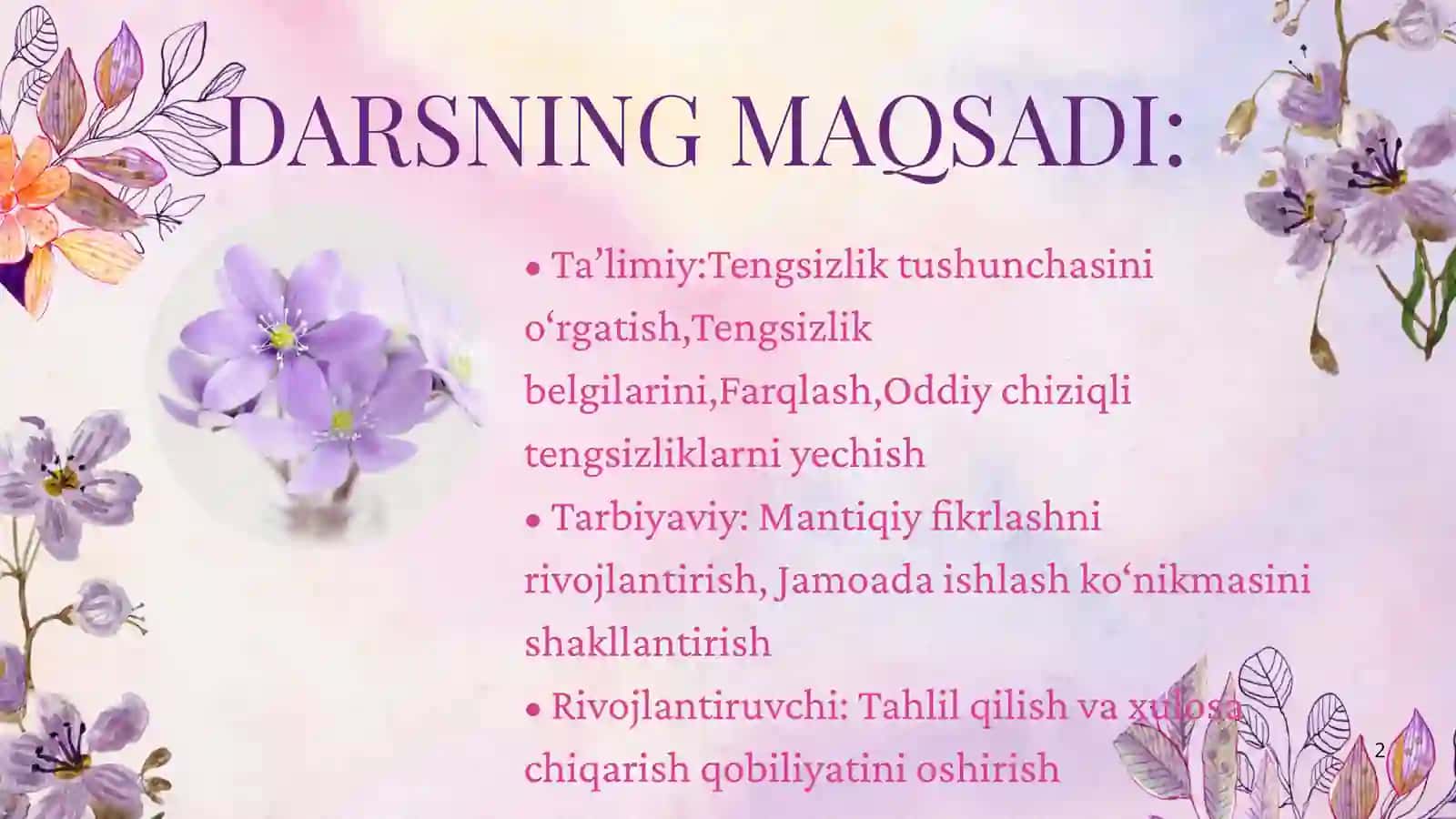 DARSNING MAQSADI:

• Ta’limiy:Tengsizlik tushunchasini o‘rgatish,Tengsizlik belgilarini,Farqlash,Oddiy chiziqli tengsizliklarni yechish
• Tarbiyaviy: Mantiqiy fikrlashni rivojlantirish, Jamoada ishlash ko‘nikmasini shakllantirish
• Rivojlantiruvchi: Tahlil qilish va xulosa chiqarish qobiliyatini oshirish

2